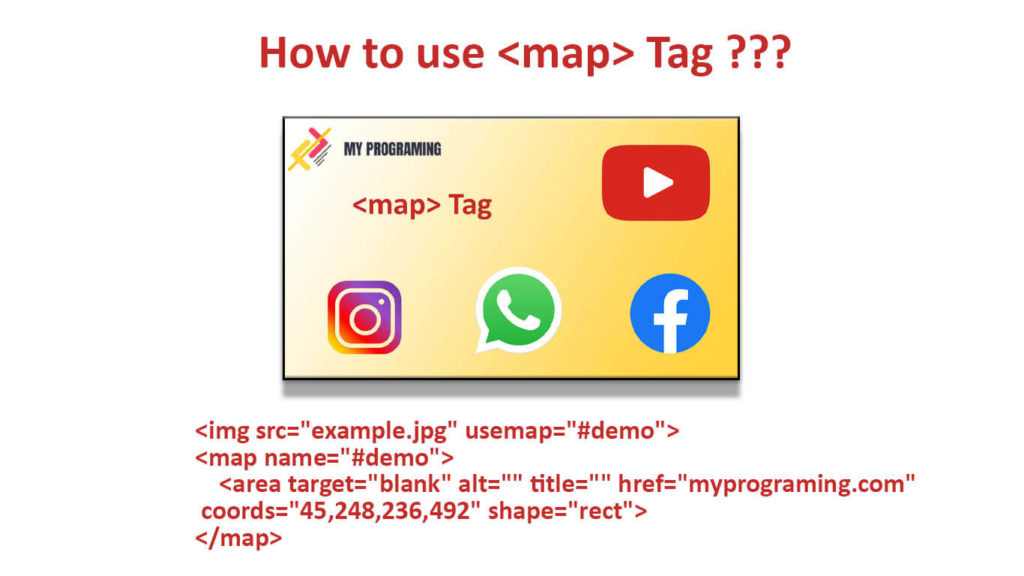 How to use <map> Tag ???

MY PROGRAMING

<map> Tag

<img src="example.jpg" usemap="#demo">
<map name="#demo">
<area target="blank" alt="" title="" href="myprograming.com" coords="45,248,236,492" shape="rect">
</map>